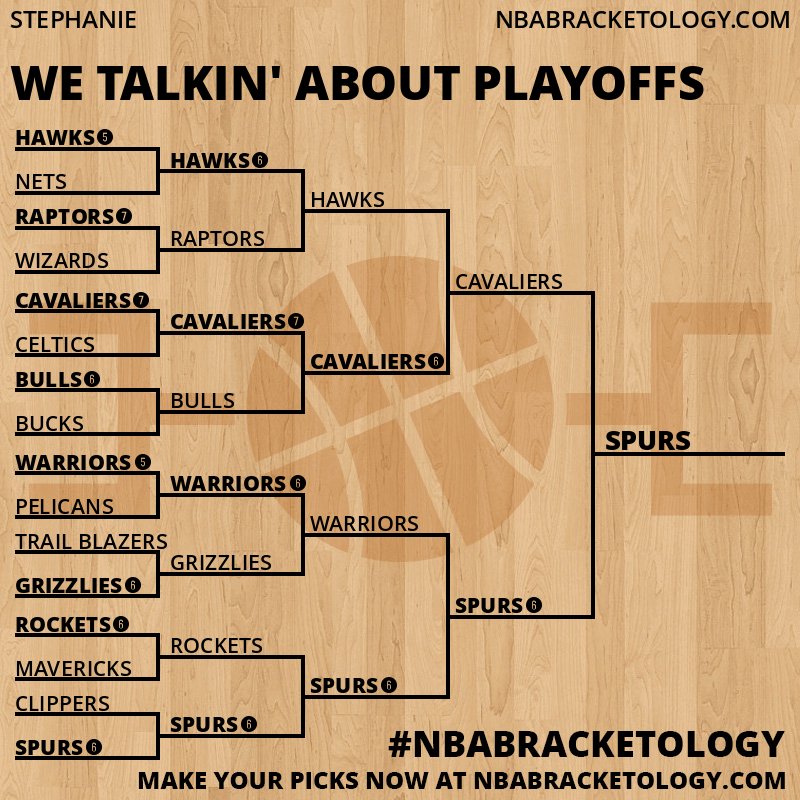 STEPHANIE

NBABRACKETOLOGY.COM

WE TALKIN' ABOUT PLAYOFFS

HAWKS 5
NETS
RAPTORS 7
WIZARDS
CAVALIERS 7
CELTICS
BULLS 6
BUCKS
WARRIORS 5
PELICANS
TRAIL BLAZERS
GRIZZLIES 6
ROCKETS 6
MAVERICKS
CLIPPERS
SPURS 6

HAWKS 6
RAPTORS
CAVALIERS 7
BULLS
WARRIORS 6
GRIZZLIES
ROCKETS
SPURS 6

HAWKS
CAVALIERS 6
WARRIORS
SPURS 6

CAVALIERS
SPURS 6

SPURS

#NBABRACKETOLOGY

MAKE YOUR PICKS NOW AT NBABRACKETOLOGY.COM